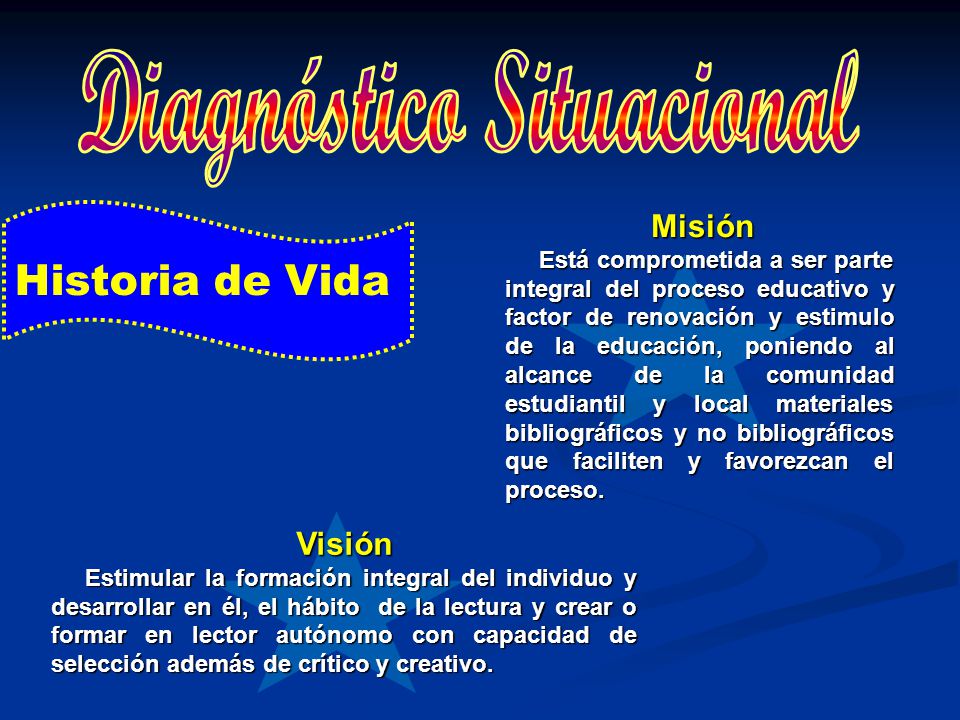 Diagnóstico Situacional

Historia de Vida

Misión

Está comprometida a ser parte integral del proceso educativo y factor de renovación y estimulo de la educación, poniendo al alcance de la comunidad estudiantil y local materiales bibliográficos y no bibliográficos que faciliten y favorezcan el proceso.

Visión

Estimular la formación integral del individuo y desarrollar en él, el hábito de la lectura y crear o formar en lector autónomo con capacidad de selección además de crítico y creativo.